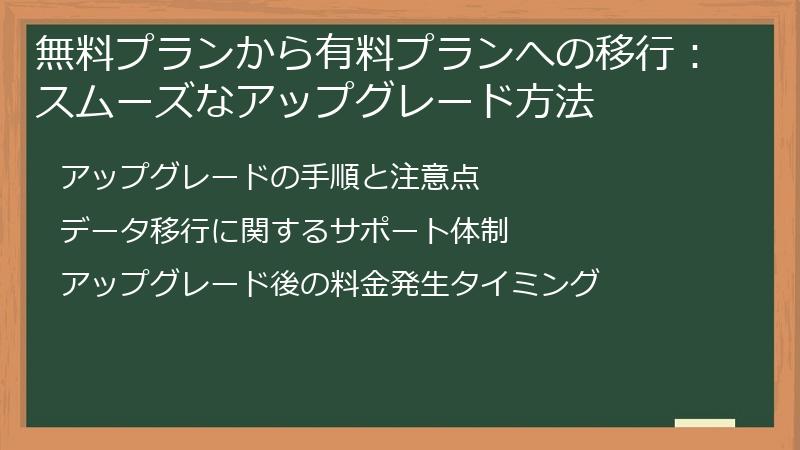 無料プランから有料プランへの移行：スムーズなアップグレード方法

アップグレードの手順と注意点

データ移行に関するサポート体制

アップグレード後の料金発生タイミング